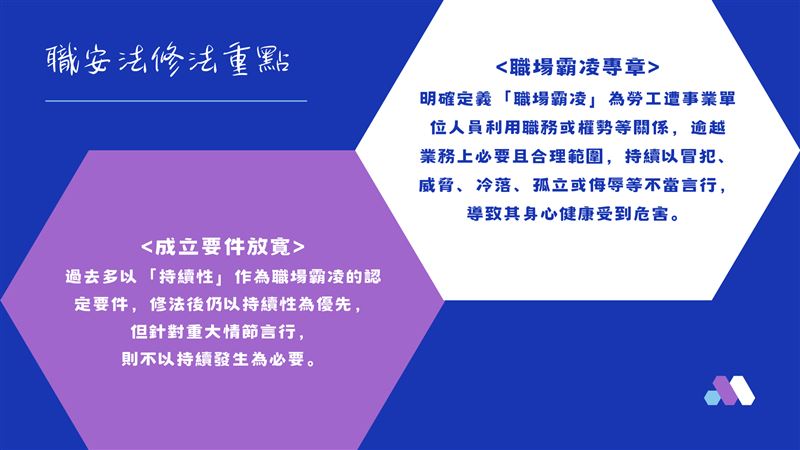 職安法修法重點

<職場霸凌專章>
明確定義「職場霸凌」為勞工遭事業單位人員利用職務或權勢等關係，逾越業務上必要且合理範圍，持續以冒犯、威脅、冷落、孤立或侮辱等不當言行，導致其身心健康受到危害。

<成立要件放寬>
過去多以「持續性」作為職場霸凌的認定要件，修法後仍以持續性為優先，但針對重大情節言行，則不以持續發生為必要。